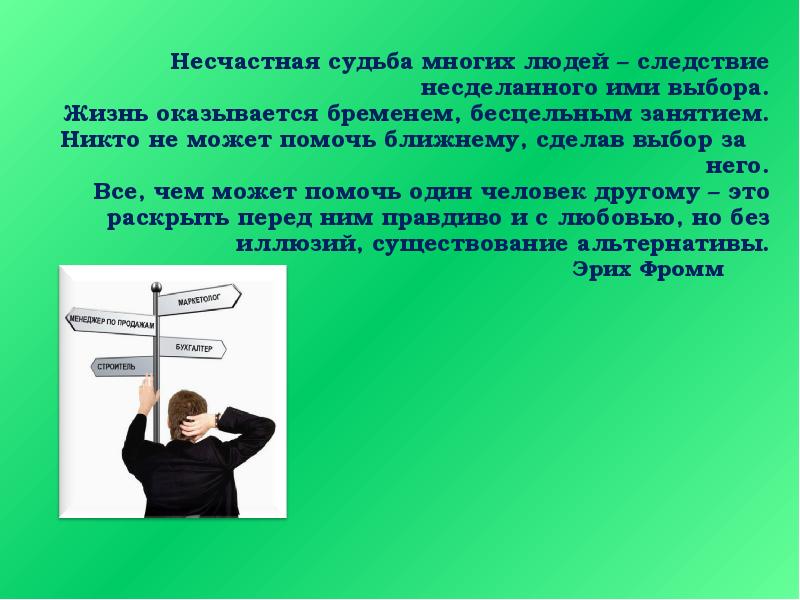 Несчастная судьба многих людей – следствие несделанного ими выбора.
Жизнь оказывается бременем, бесцельным занятием.
Никто не может помочь ближнему, сделав выбор за него.
Все, чем может помочь один человек другому – это раскрыть перед ним правдиво и с любовью, но без иллюзий, существование альтернативы.
Эрих Фромм

МАРКЕТОЛОГ
МЕНЕДЖЕР ПО ПРОДАЖАМ
БУХГАЛТЕР
СТРОИТЕЛЬ